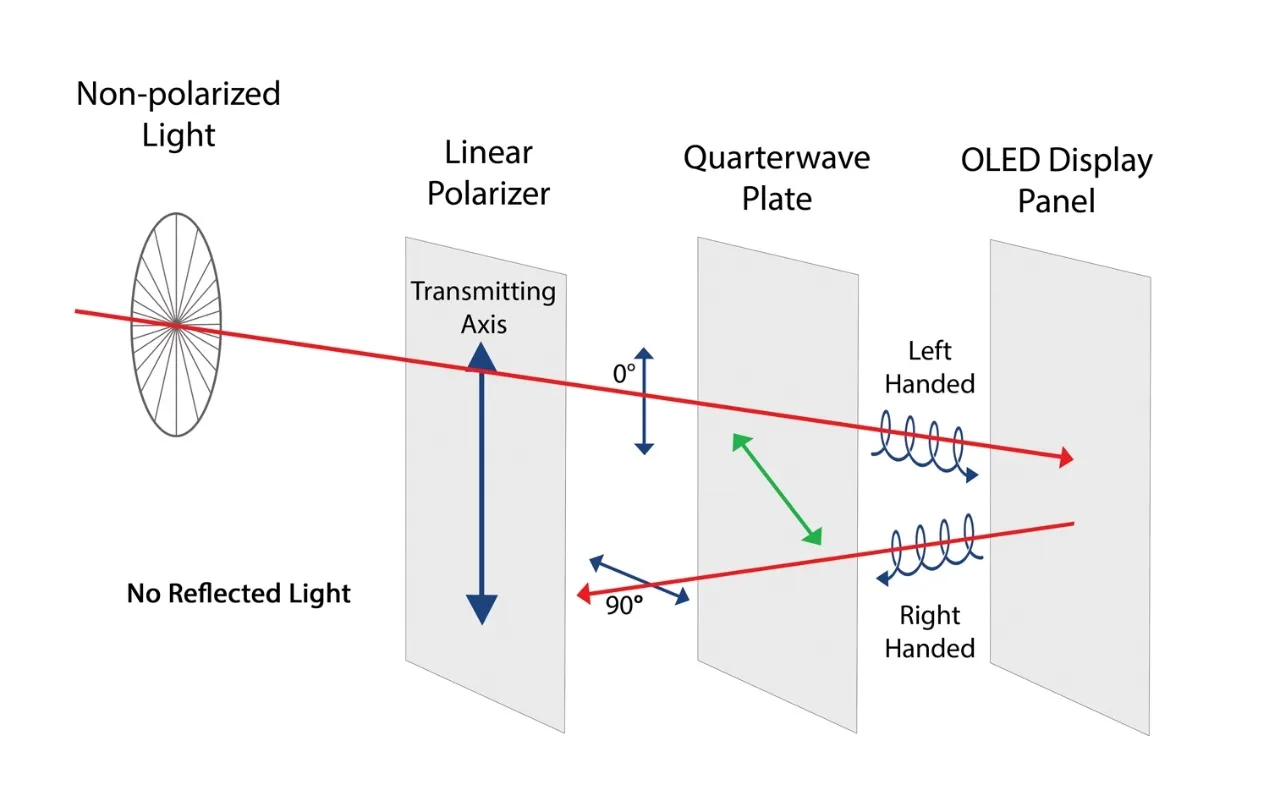 Non-polarized Light

Linear Polarizer

Quarterwave Plate

OLED Display Panel

Transmitting Axis

0°

Left Handed

No Reflected Light

90°

Right Handed